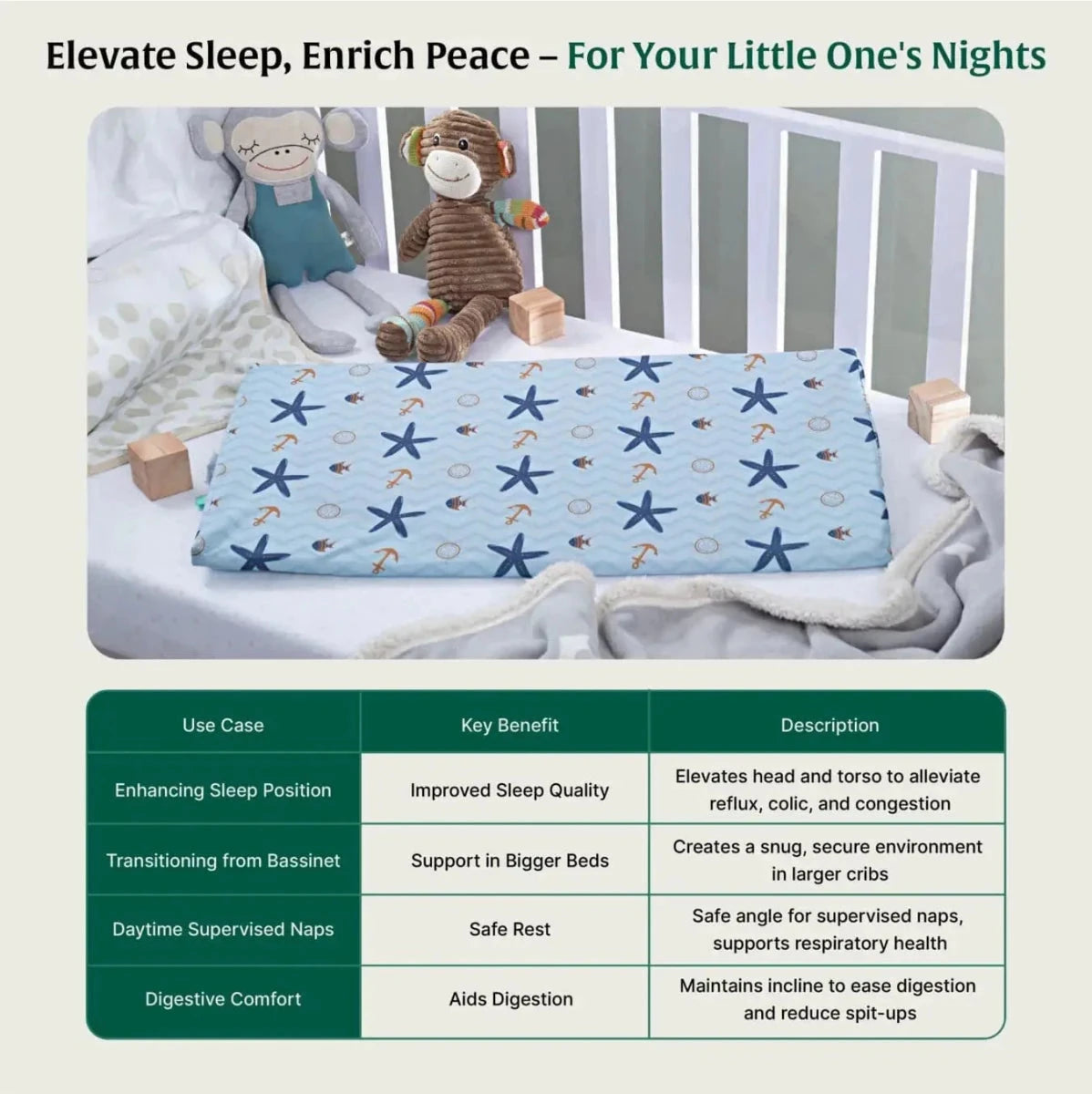 Elevate Sleep, Enrich Peace – For Your Little One's Nights

| Use Case | Key Benefit | Description |
|---|---|---|
| Enhancing Sleep Position | Improved Sleep Quality | Elevates head and torso to alleviate reflux, colic, and congestion |
| Transitioning from Bassinet | Support in Bigger Beds | Creates a snug, secure environment in larger cribs |
| Daytime Supervised Naps | Safe Rest | Safe angle for supervised naps, supports respiratory health |
| Digestive Comfort | Aids Digestion | Maintains incline to ease digestion and reduce spit-ups |